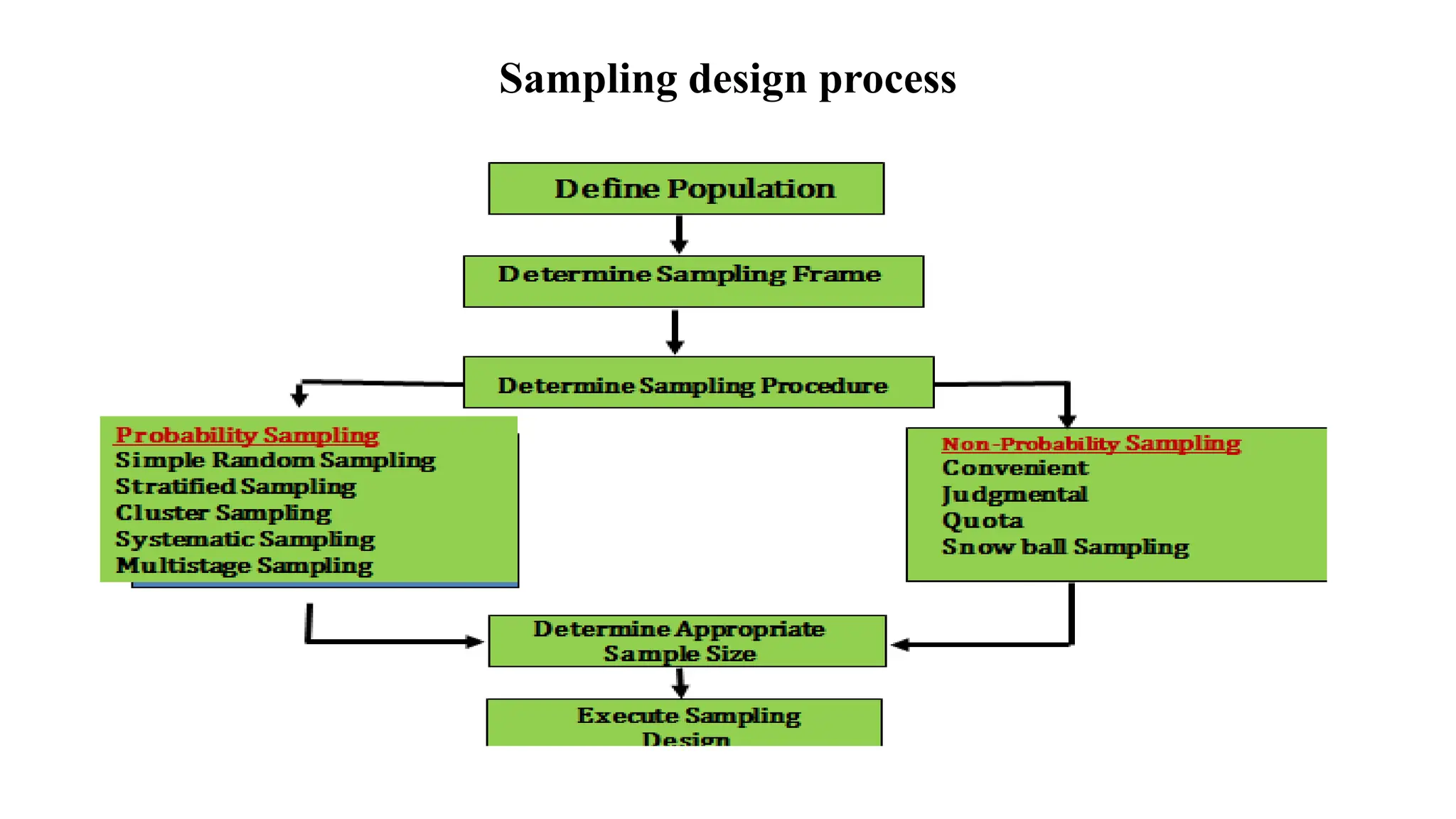 Sampling design process

Define Population

Determine Sampling Frame

Determine Sampling Procedure

Probability Sampling
Simple Random Sampling
Stratified Sampling
Cluster Sampling
Systematic Sampling
Multistage Sampling

Non-Probability Sampling
Convenient
Judgmental
Quota
Snow ball Sampling

Determine Appropriate Sample Size

Execute Sampling Design